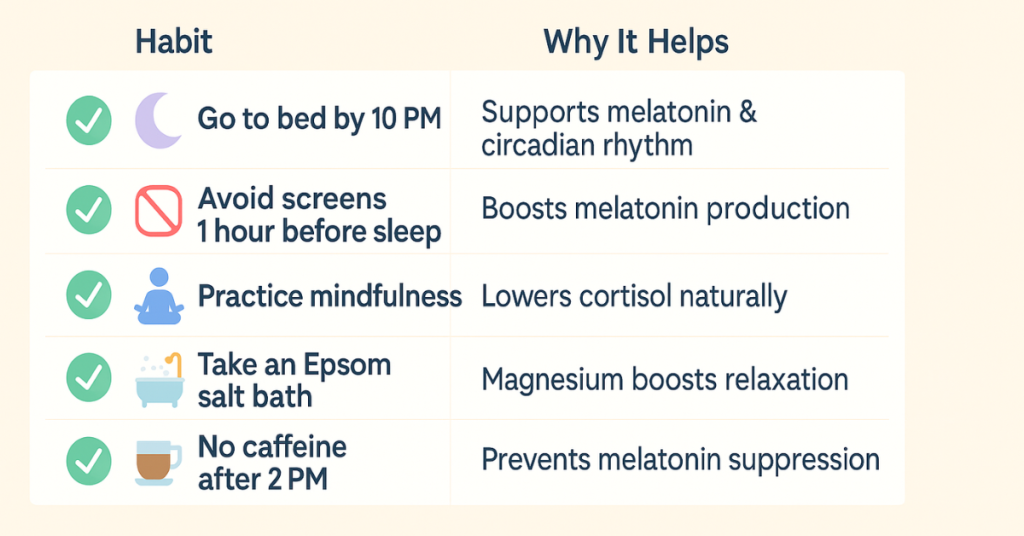 | Habit | Why It Helps |
|---|---|
| Go to bed by 10 PM | Supports melatonin & circadian rhythm |
| Avoid screens 1 hour before sleep | Boosts melatonin production |
| Practice mindfulness | Lowers cortisol naturally |
| Take an Epsom salt bath | Magnesium boosts relaxation |
| No caffeine after 2 PM | Prevents melatonin suppression |